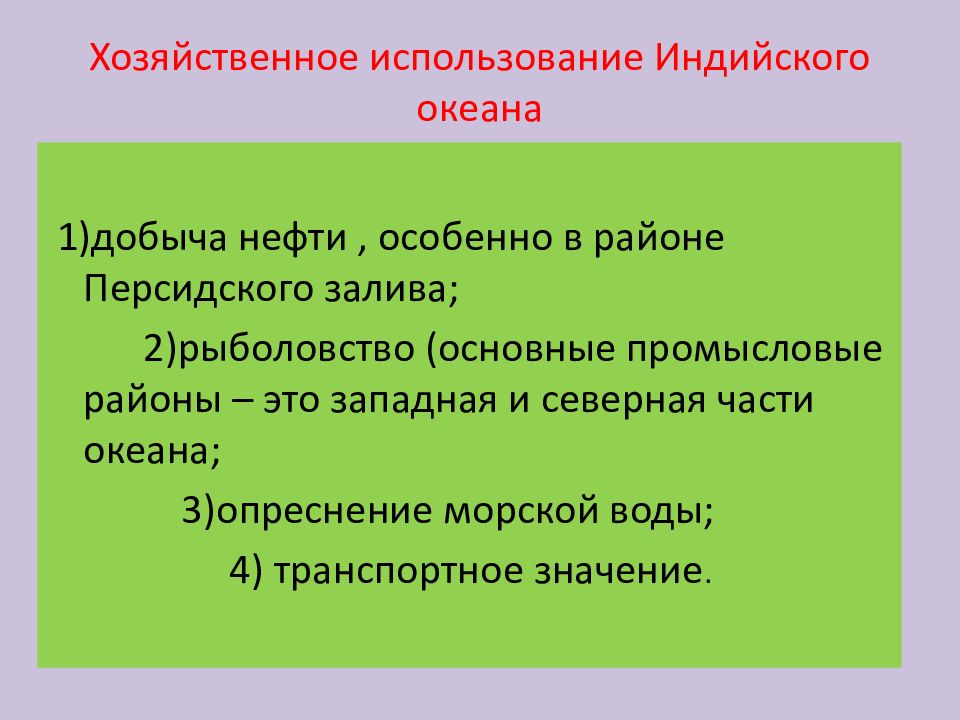 Хозяйственное использование Индийского океана

1)добыча нефти , особенно в районе Персидского залива;

2)рыболовство (основные промысловые районы – это западная и северная части океана;

3)опреснение морской воды;

4) транспортное значение.